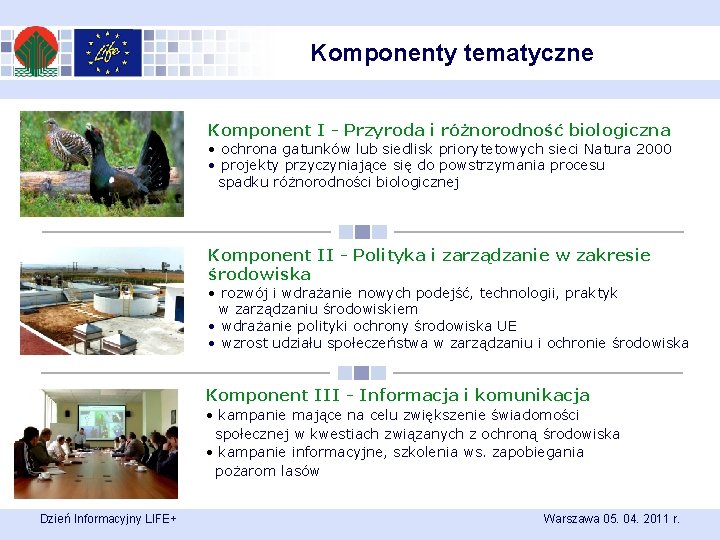 Life

Komponenty tematyczne

Komponent I - Przyroda i różnorodność biologiczna
• ochrona gatunków lub siedlisk priorytetowych sieci Natura 2000
• projekty przyczyniające się do powstrzymania procesu spadku różnorodności biologicznej

Komponent II - Polityka i zarządzanie w zakresie środowiska
• rozwój i wdrażanie nowych podejść, technologii, praktyk w zarządzaniu środowiskiem
• wdrażanie polityki ochrony środowiska UE
• wzrost udziału społeczeństwa w zarządzaniu i ochronie środowiska

Komponent III - Informacja i komunikacja
• kampanie mające na celu zwiększenie świadomości społecznej w kwestiach związanych z ochroną środowiska
• kampanie informacyjne, szkolenia ws. zapobiegania pożarom lasów

Dzień Informacyjny LIFE+

Warszawa 05. 04. 2011 r.